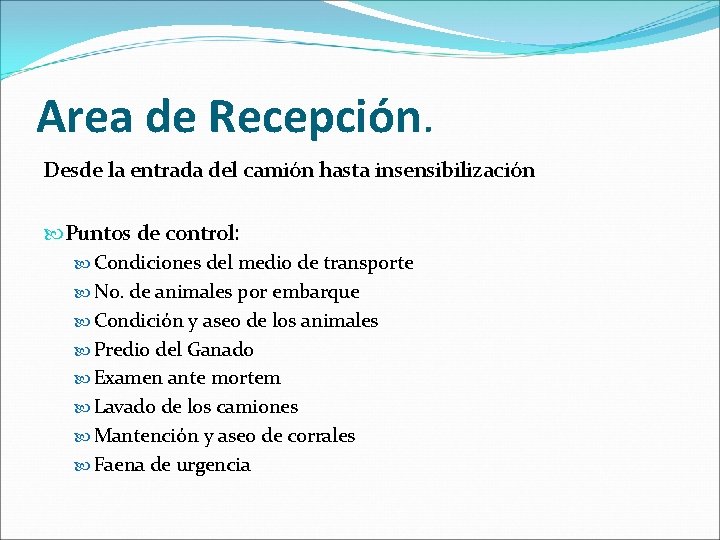 Area de Recepción.

Desde la entrada del camión hasta insensibilización

Puntos de control:

Condiciones del medio de transporte
No. de animales por embarque
Condición y aseo de los animales
Predio del Ganado
Examen ante mortem
Lavado de los camiones
Mantención y aseo de corrales
Faena de urgencia